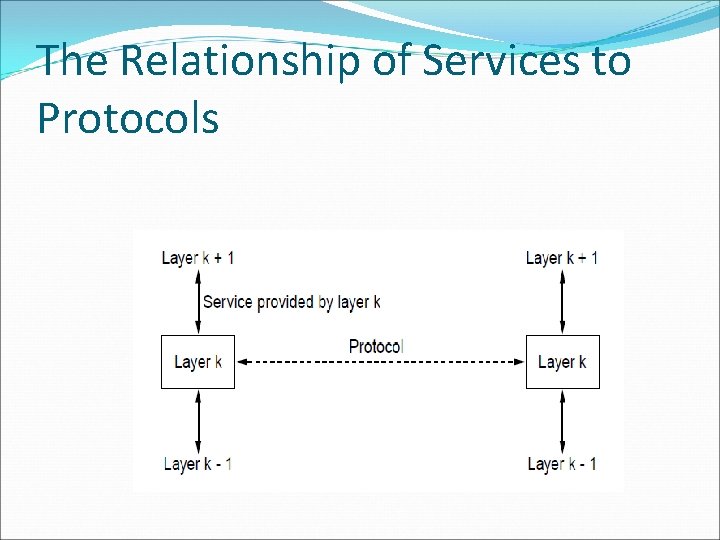 The Relationship of Services to Protocols

Layer k + 1

Layer k + 1

Service provided by layer k

Layer k

Protocol

Layer k

Layer k - 1

Layer k - 1